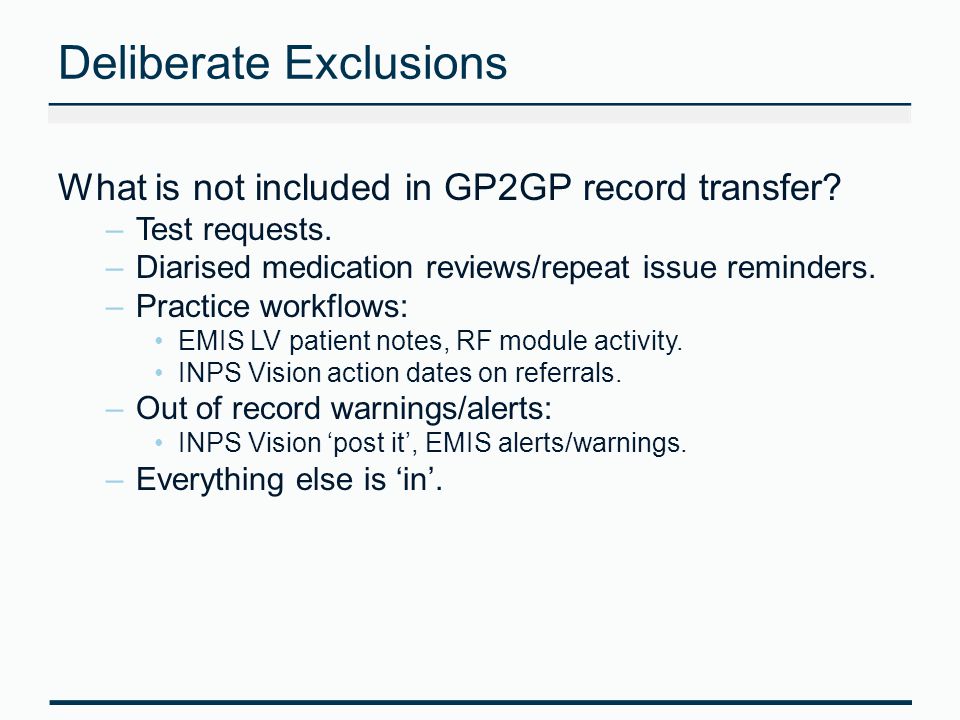 Deliberate Exclusions

What is not included in GP2GP record transfer?

– Test requests.
– Diarised medication reviews/repeat issue reminders.
– Practice workflows:
  • EMIS LV patient notes, RF module activity.
  • INPS Vision action dates on referrals.
– Out of record warnings/alerts:
  • INPS Vision ‘post it’, EMIS alerts/warnings.
– Everything else is ‘in’.